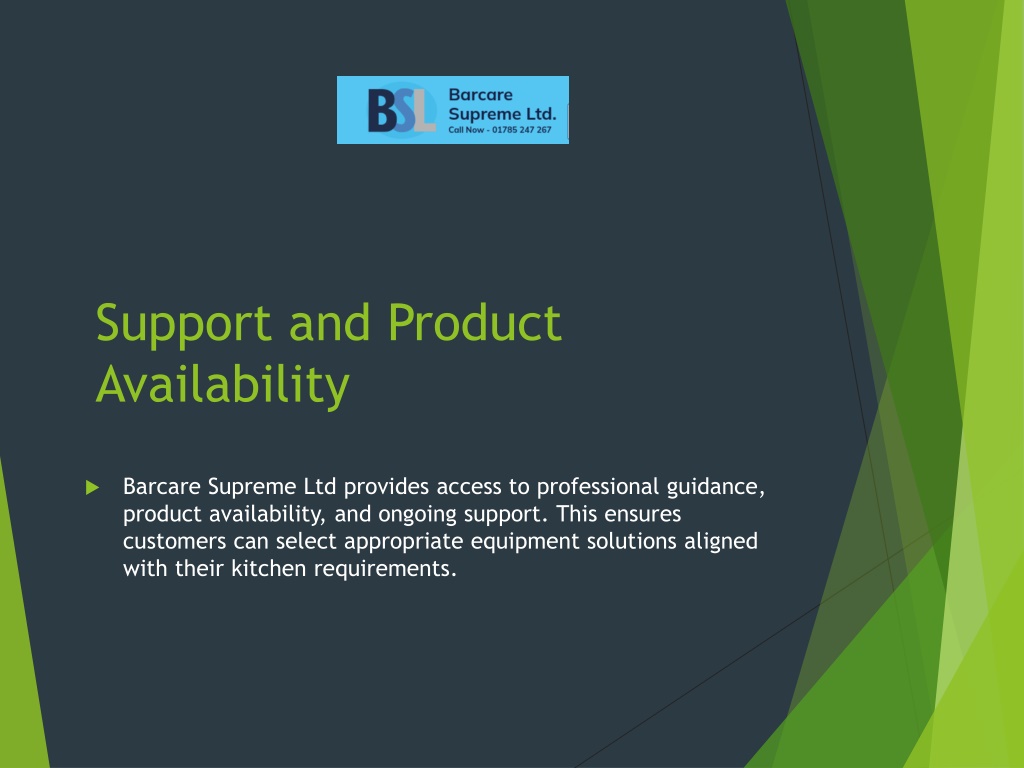 BSL Barcare Supreme Ltd.
Call Now - 01785 247 267

Support and Product Availability

Barcare Supreme Ltd provides access to professional guidance, product availability, and ongoing support. This ensures customers can select appropriate equipment solutions aligned with their kitchen requirements.